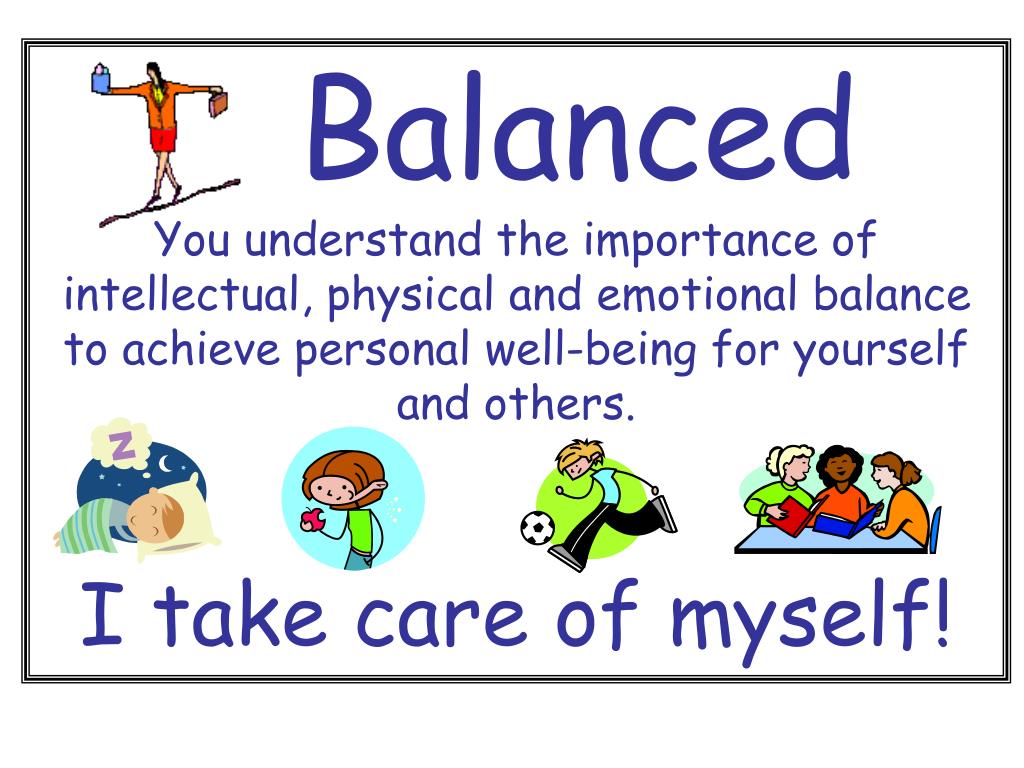 Balanced

You understand the importance of intellectual, physical and emotional balance to achieve personal well-being for yourself and others.

Z

I take care of myself!